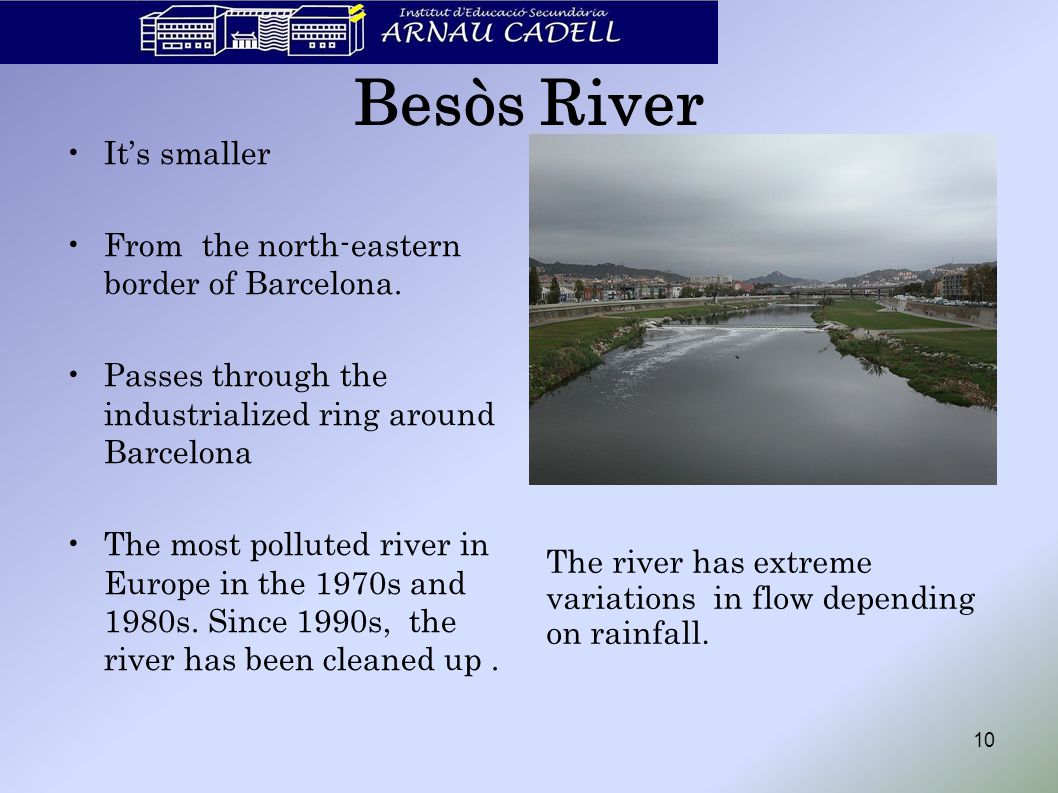 Institut d'Educació Secundària
ARNAU CADELL

Besòs River

• It's smaller

• From the north-eastern border of Barcelona.

• Passes through the industrialized ring around Barcelona

• The most polluted river in Europe in the 1970s and 1980s. Since 1990s, the river has been cleaned up .

The river has extreme variations in flow depending on rainfall.

10